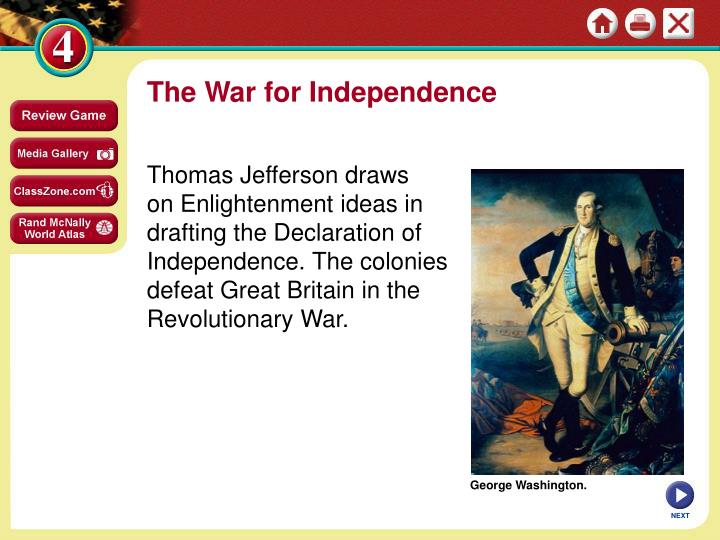 4

Review Game

Media Gallery

ClassZone.com

Rand McNally World Atlas

The War for Independence

Thomas Jefferson draws on Enlightenment ideas in drafting the Declaration of Independence. The colonies defeat Great Britain in the Revolutionary War.

George Washington.

NEXT